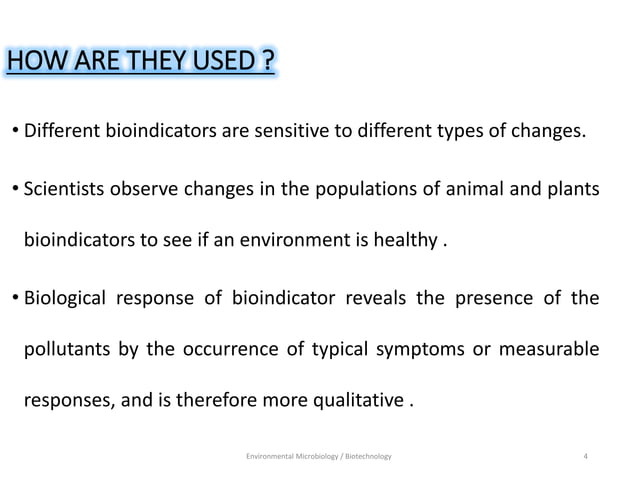 HOW ARE THEY USED ?

• Different bioindicators are sensitive to different types of changes.

• Scientists observe changes in the populations of animal and plants bioindicators to see if an environment is healthy .

• Biological response of bioindicator reveals the presence of the pollutants by the occurrence of typical symptoms or measurable responses, and is therefore more qualitative .

Environmental Microbiology / Biotechnology

4